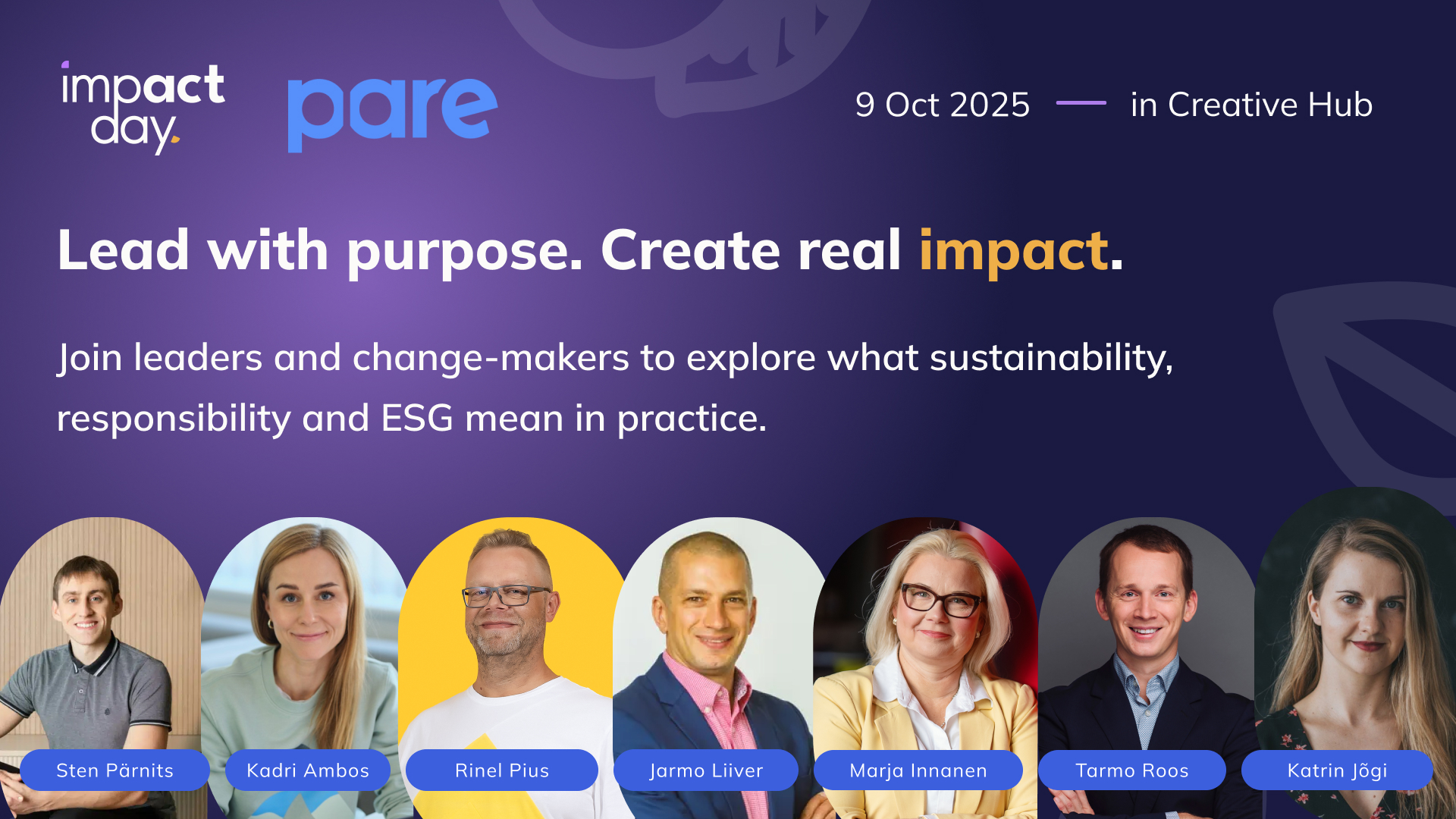 impact day.

pare

9 Oct 2025 — in Creative Hub

Lead with purpose. Create real impact.

Join leaders and change-makers to explore what sustainability, responsibility and ESG mean in practice.

Sten Pärnits

Kadri Ambos

Rinel Pius

Jarmo Liiver

Marja Innanen

Tarmo Roos

Katrin Jõgi